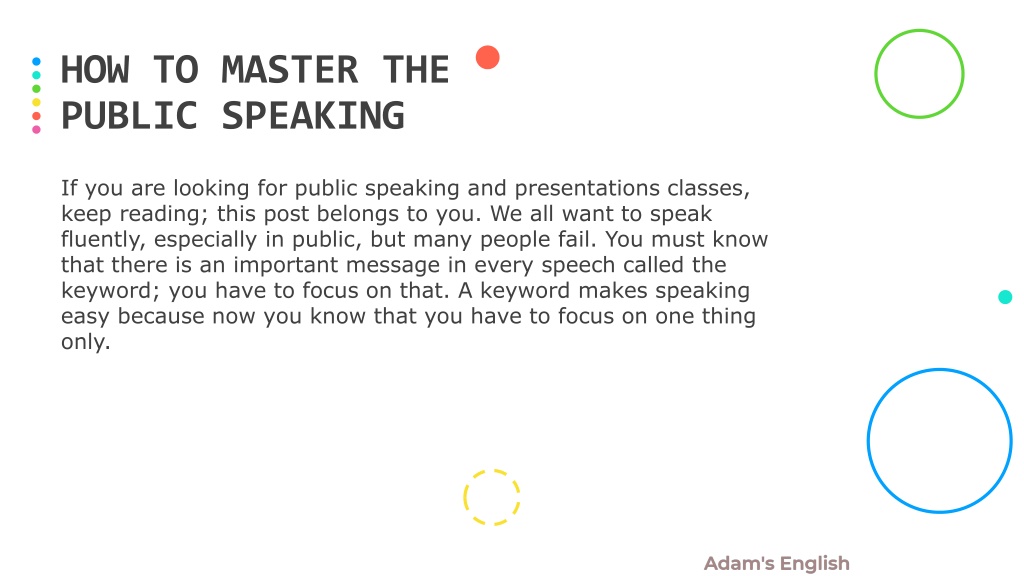 HOW TO MASTER THE PUBLIC SPEAKING

If you are looking for public speaking and presentations classes, keep reading; this post belongs to you. We all want to speak fluently, especially in public, but many people fail. You must know that there is an important message in every speech called the keyword; you have to focus on that. A keyword makes speaking easy because now you know that you have to focus on one thing only.

Adam's English